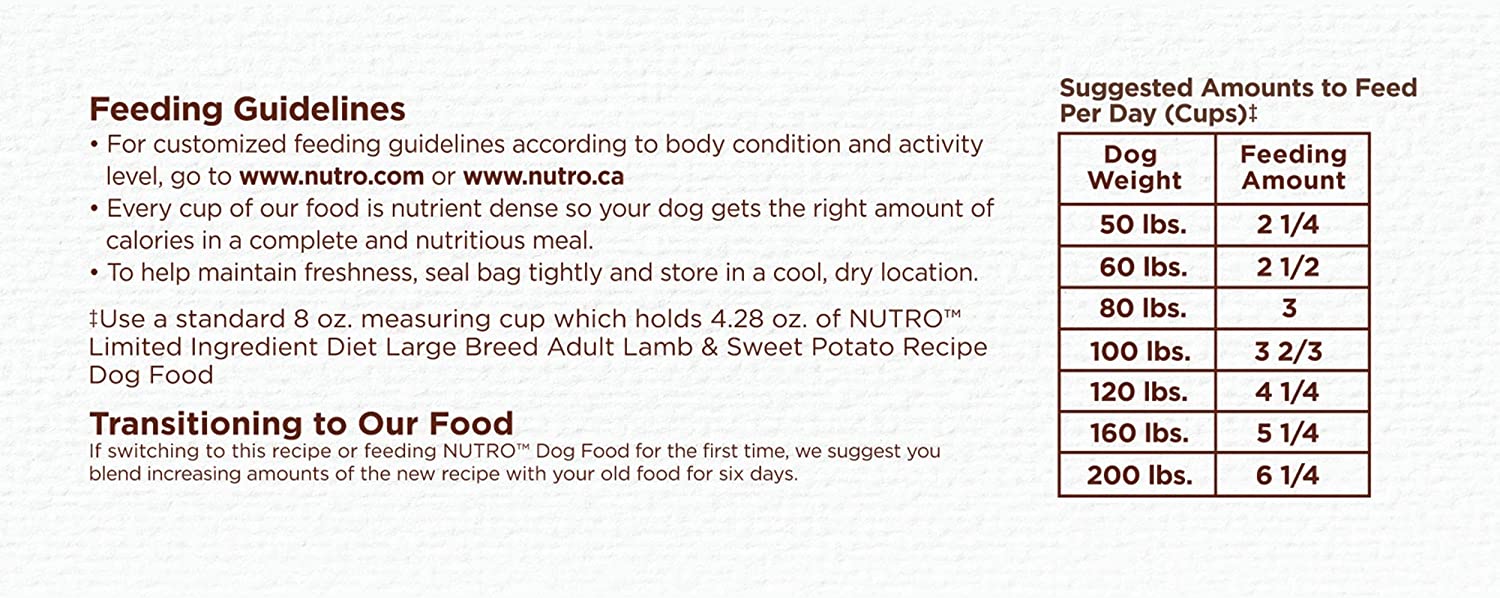 Feeding Guidelines
• For customized feeding guidelines according to body condition and activity level, go to www.nutro.com or www.nutro.ca
• Every cup of our food is nutrient dense so your dog gets the right amount of calories in a complete and nutritious meal.
• To help maintain freshness, seal bag tightly and store in a cool, dry location.

‡Use a standard 8 oz. measuring cup which holds 4.28 oz. of NUTRO™ Limited Ingredient Diet Large Breed Adult Lamb & Sweet Potato Recipe Dog Food

Transitioning to Our Food
If switching to this recipe or feeding NUTRO™ Dog Food for the first time, we suggest you blend increasing amounts of the new recipe with your old food for six days.

Suggested Amounts to Feed Per Day (Cups)‡

| Dog Weight | Feeding Amount |
|---|---|
| 50 lbs. | 2 1/4 |
| 60 lbs. | 2 1/2 |
| 80 lbs. | 3 |
| 100 lbs. | 3 2/3 |
| 120 lbs. | 4 1/4 |
| 160 lbs. | 5 1/4 |
| 200 lbs. | 6 1/4 |